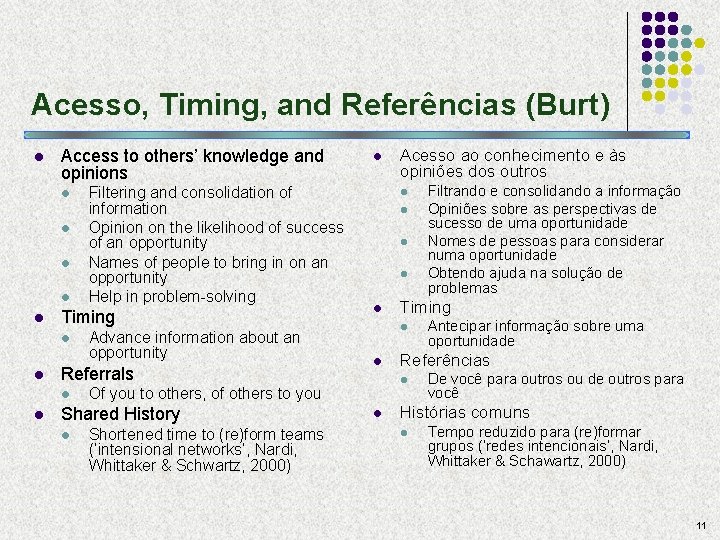 Acesso, Timing, and Referências (Burt)

- Access to others' knowledge and opinions
  - Filtering and consolidation of information
  - Opinion on the likelihood of success of an opportunity
  - Names of people to bring in on an opportunity
  - Help in problem-solving
- Timing
  - Advance information about an opportunity
- Referrals
  - Of you to others, of others to you
- Shared History
  - Shortened time to (re)form teams ('intensional networks', Nardi, Whittaker & Schwartz, 2000)

- Acesso ao conhecimento e às opiniões dos outros
  - Filtrando e consolidando a informação
  - Opiniões sobre as perspectivas de sucesso de uma oportunidade
  - Nomes de pessoas para considerar numa oportunidade
  - Obtendo ajuda na solução de problemas
- Timing
  - Antecipar informação sobre uma oportunidade
- Referências
  - De você para outros ou de outros para você
- Histórias comuns
  - Tempo reduzido para (re)formar grupos ('redes intencionais', Nardi, Whittaker & Schawartz, 2000)

11